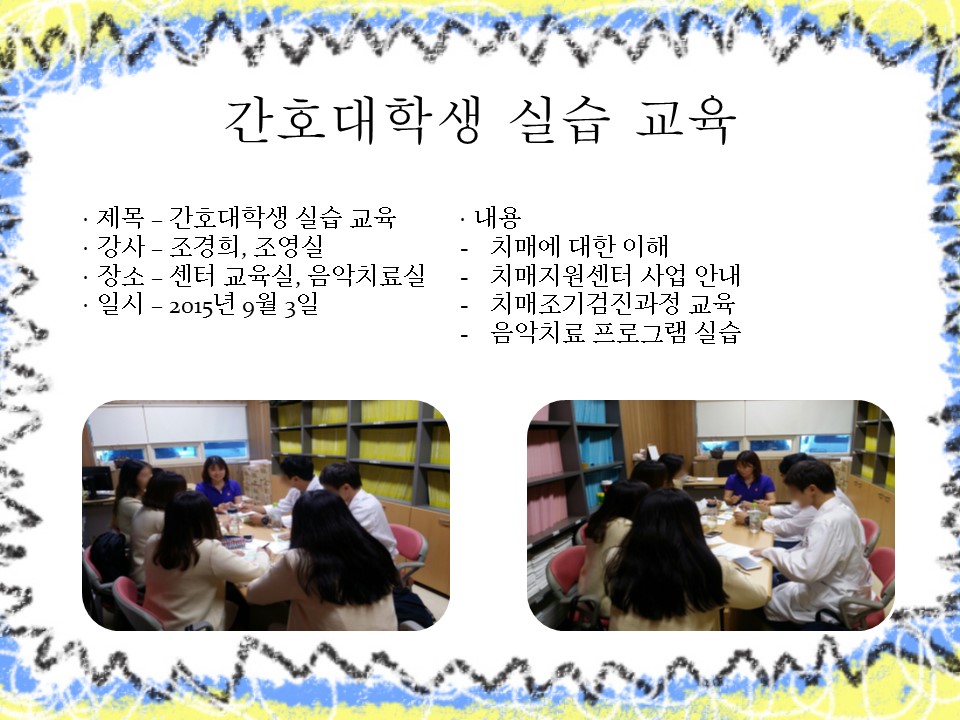 간호대학생 실습 교육

· 제목 – 간호대학생 실습 교육
· 강사 – 조경희, 조영실
· 장소 – 센터 교육실, 음악치료실
· 일시 – 2015년 9월 3일

· 내용
- 치매에 대한 이해
- 치매지원센터 사업 안내
- 치매조기검진과정 교육
- 음악치료 프로그램 실습